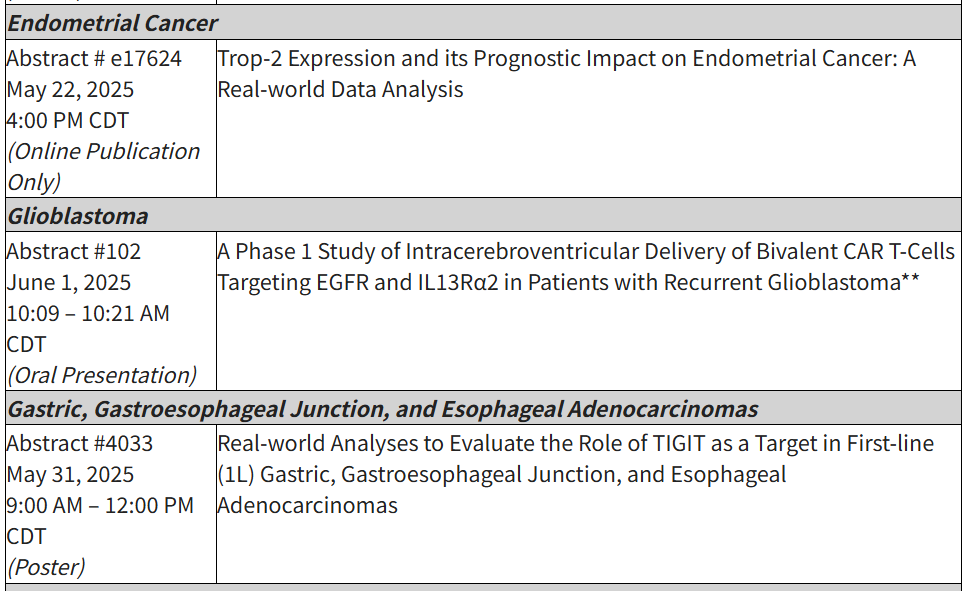 | Endometrial Cancer | |
|---|---|
| Abstract # e17624 May 22, 2025 4:00 PM CDT (Online Publication Only) | Trop-2 Expression and its Prognostic Impact on Endometrial Cancer: A Real-world Data Analysis |
| Glioblastoma | |
| Abstract #102 June 1, 2025 10:09 – 10:21 AM CDT (Oral Presentation) | A Phase 1 Study of Intracerebroventricular Delivery of Bivalent CAR T-Cells Targeting EGFR and IL13Rα2 in Patients with Recurrent Glioblastoma** |
| Gastric, Gastroesophageal Junction, and Esophageal Adenocarcinomas | |
| Abstract #4033 May 31, 2025 9:00 AM – 12:00 PM CDT (Poster) | Real-world Analyses to Evaluate the Role of TIGIT as a Target in First-line (1L) Gastric, Gastroesophageal Junction, and Esophageal Adenocarcinomas |